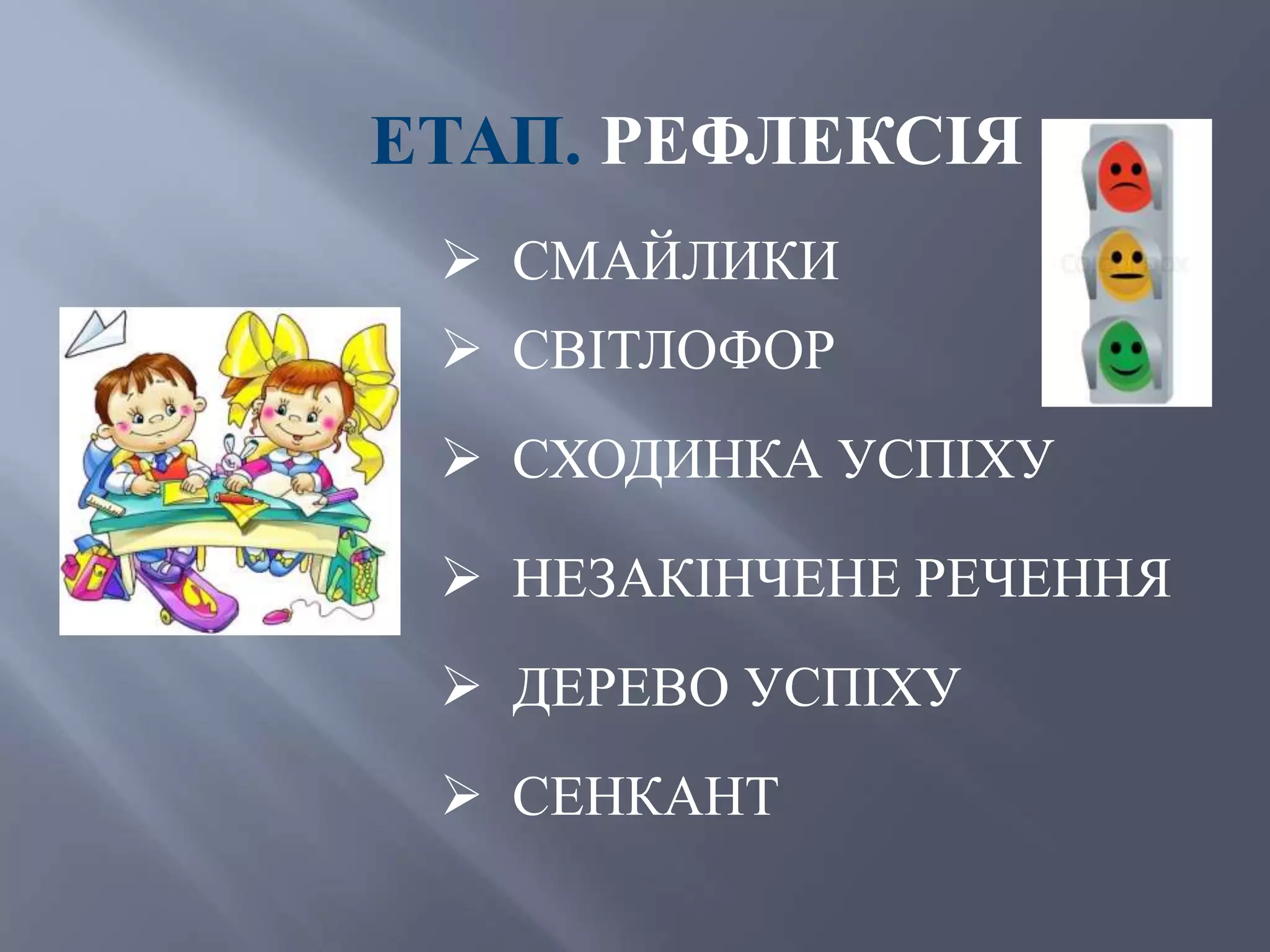 ЕТАП. РЕФЛЕКСІЯ

➢ СМАЙЛИКИ
➢ СВІТЛОФОР
➢ СХОДИНКА УСПІХУ
➢ НЕЗАКІНЧЕНЕ РЕЧЕННЯ
➢ ДЕРЕВО УСПІХУ
➢ СЕНКАНТ